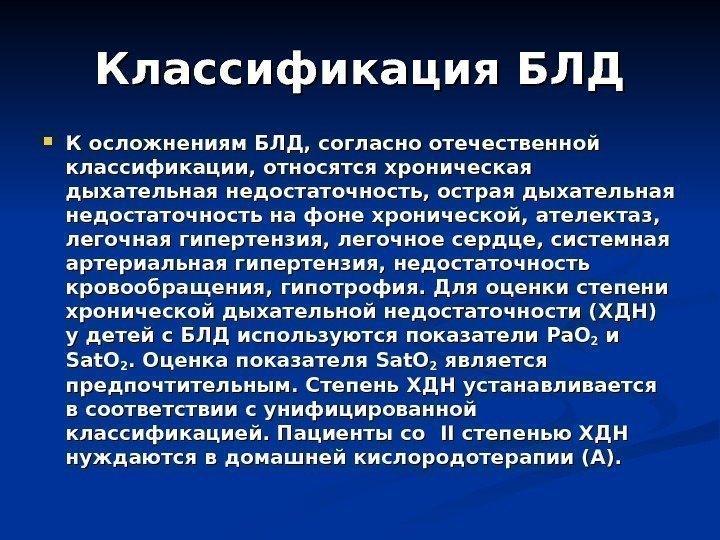 Классификация БЛД

К осложнениям БЛД, согласно отечественной классификации, относятся хроническая дыхательная недостаточность, острая дыхательная недостаточность на фоне хронической, ателектаз, легочная гипертензия, легочное сердце, системная артериальная гипертензия, недостаточность кровообращения, гипотрофия. Для оценки степени хронической дыхательной недостаточности (ХДН) у детей с БЛД используются показатели $PaO_2$ и $SatO_2$. Оценка показателя $SatO_2$ является предпочтительным. Степень ХДН устанавливается в соответствии с унифицированной классификацией. Пациенты со II степенью ХДН нуждаются в домашней кислородотерапии (А).